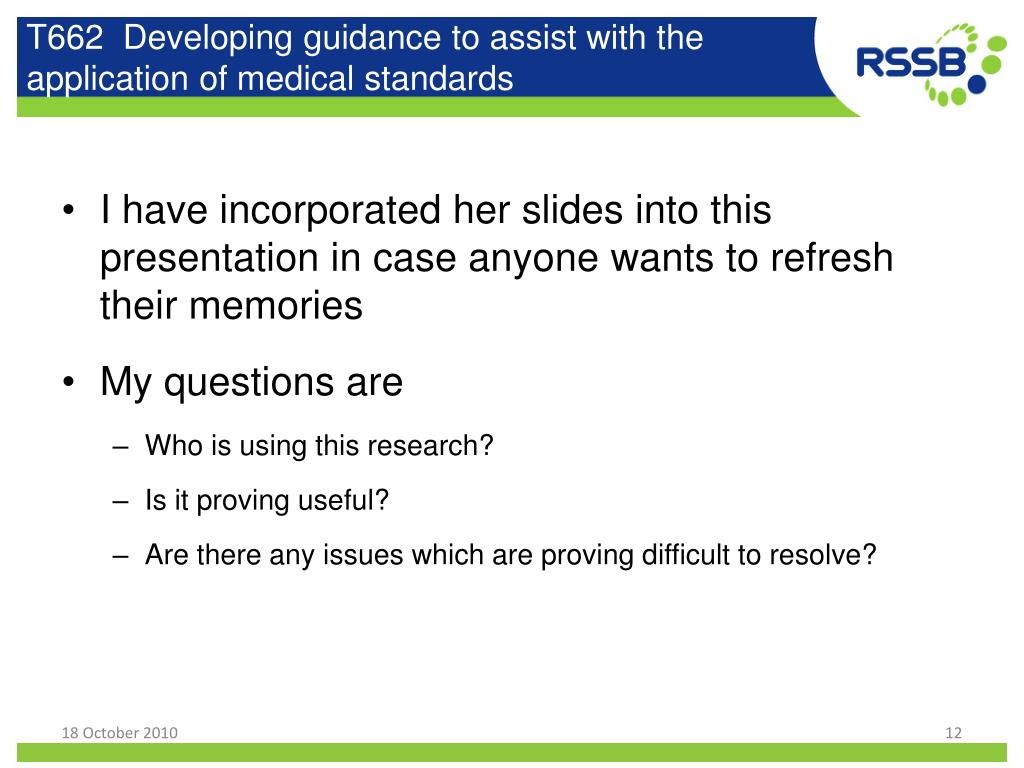 T662 Developing guidance to assist with the application of medical standards

RSSB

• I have incorporated her slides into this presentation in case anyone wants to refresh their memories

• My questions are

– Who is using this research?

– Is it proving useful?

– Are there any issues which are proving difficult to resolve?

18 October 2010

12